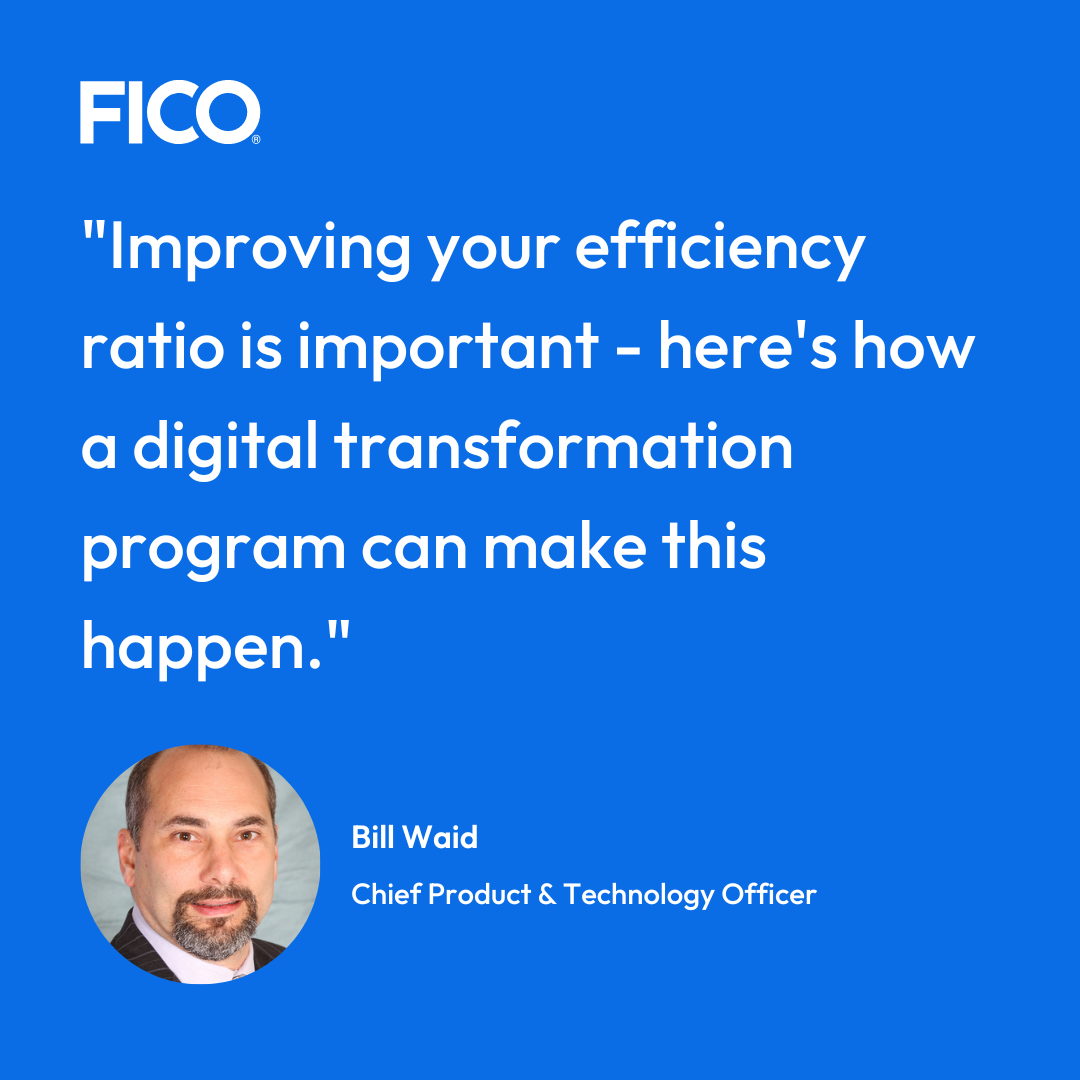 FICO®

"Improving your efficiency ratio is important - here's how a digital transformation program can make this happen."

Bill Waid

Chief Product & Technology Officer